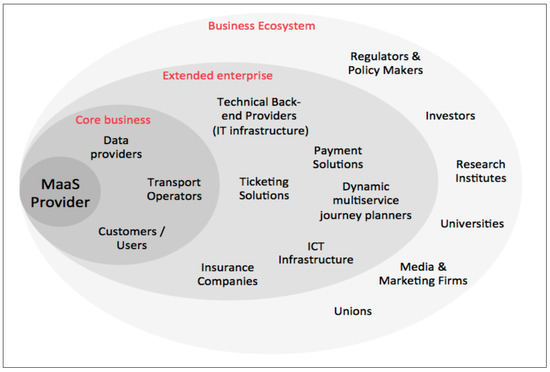 Business Ecosystem

Regulators & Policy Makers

Extended enterprise

Technical Back-end Providers (IT infrastructure)

Investors

Core business

Data providers

Payment Solutions

Research Institutes

MaaS Provider

Transport Operators

Ticketing Solutions

Dynamic multiservice journey planners

Universities

Customers / Users

ICT Infrastructure

Insurance Companies

Media & Marketing Firms

Unions